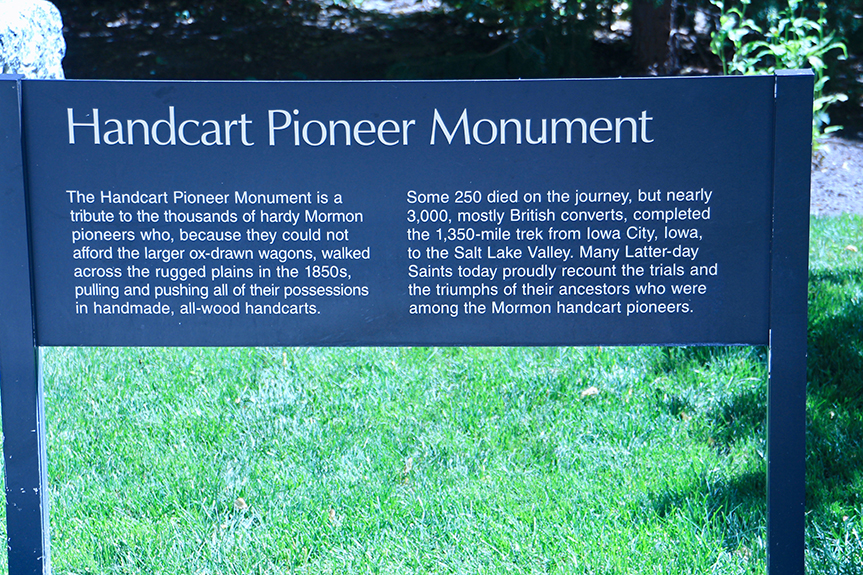 Handcart Pioneer Monument

The Handcart Pioneer Monument is a tribute to the thousands of hardy Mormon pioneers who, because they could not afford the larger ox-drawn wagons, walked across the rugged plains in the 1850s, pulling and pushing all of their possessions in handmade, all-wood handcarts.

Some 250 died on the journey, but nearly 3,000, mostly British converts, completed the 1,350-mile trek from Iowa City, Iowa, to the Salt Lake Valley. Many Latter-day Saints today proudly recount the trials and the triumphs of their ancestors who were among the Mormon handcart pioneers.